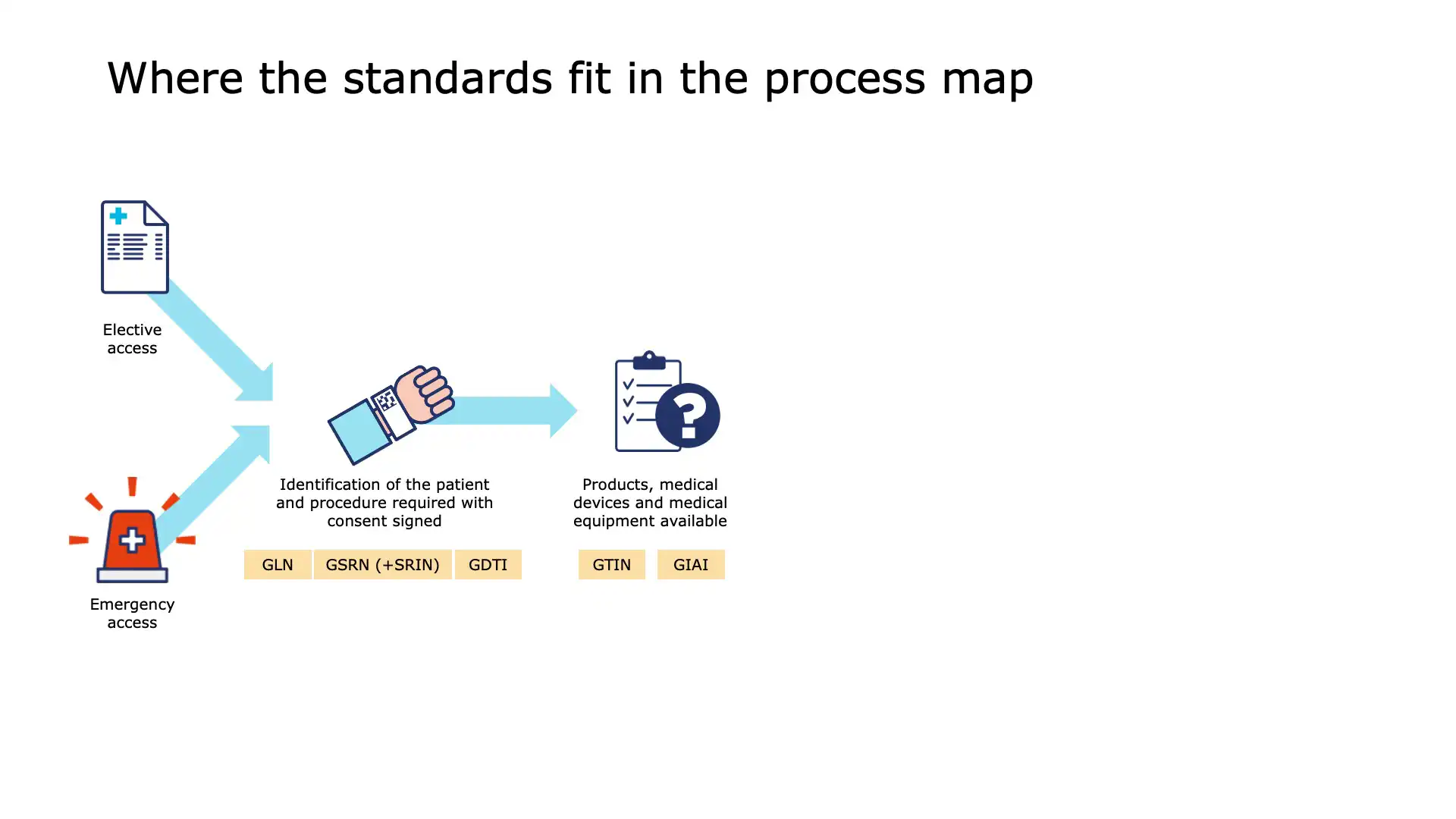 Where the standards fit in the process map

Elective access

Emergency access

Identification of the patient and procedure required with consent signed

GLN GSRN (+SRIN) GDTI

Products, medical devices and medical equipment available

GTIN GIAI